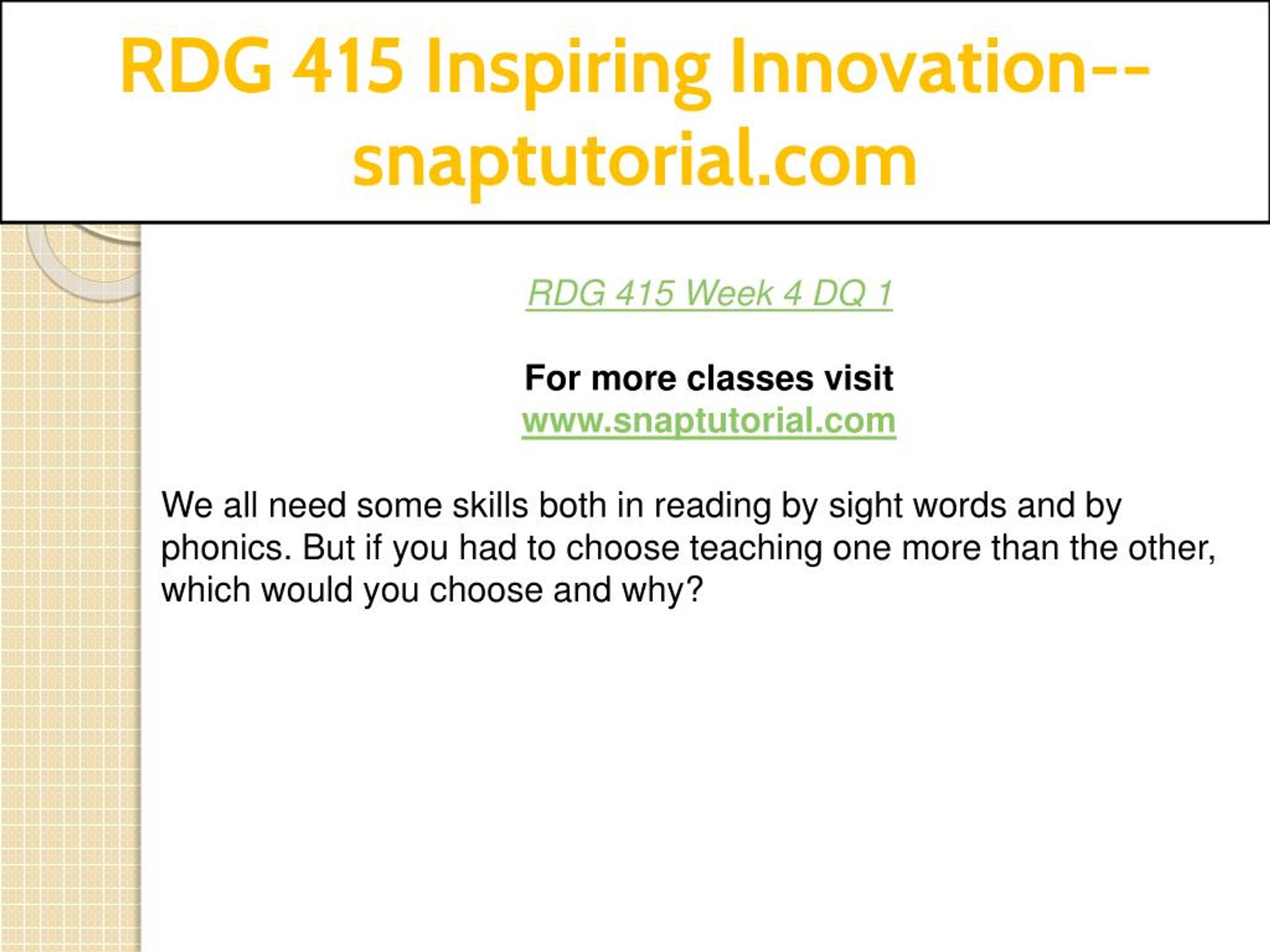 RDG 415 Inspiring Innovation--snaptutorial.com

RDG 415 Week 4 DQ 1

For more classes visit
www.snaptutorial.com

We all need some skills both in reading by sight words and by phonics. But if you had to choose teaching one more than the other, which would you choose and why?